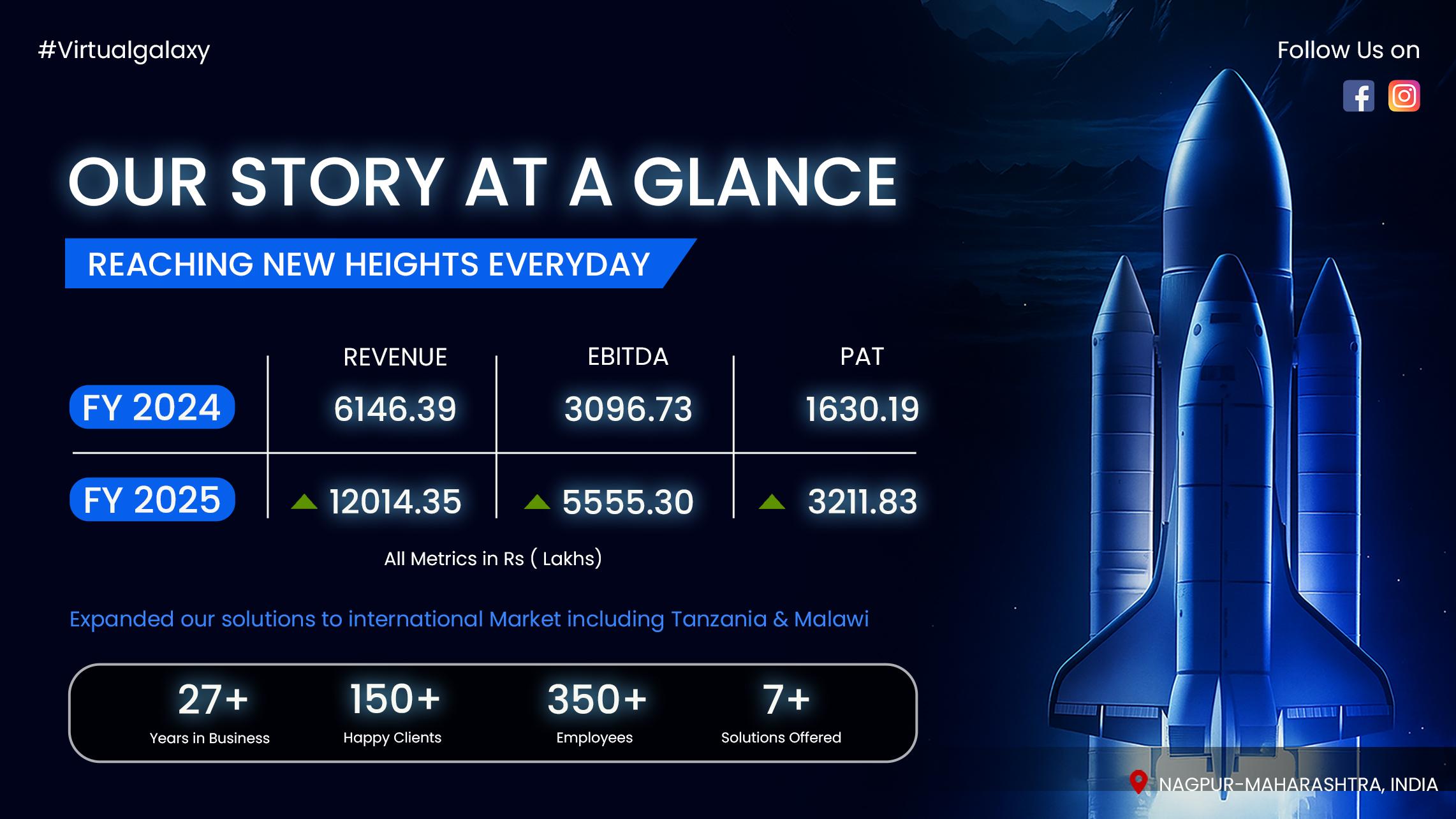 #Virtualgalaxy

Follow Us on

OUR STORY AT A GLANCE

REACHING NEW HEIGHTS EVERYDAY

| | REVENUE | EBITDA | PAT |
|---|---|---|---|
| FY 2024 | 6146.39 | 3096.73 | 1630.19 |
| FY 2025 | 12014.35 | 5555.30 | 3211.83 |

All Metrics in Rs ( Lakhs)

Expanded our solutions to international Market including Tanzania & Malawi

27+
Years in Business

150+
Happy Clients

350+
Employees

7+
Solutions Offered

NAGPUR-MAHARASHTRA, INDIA